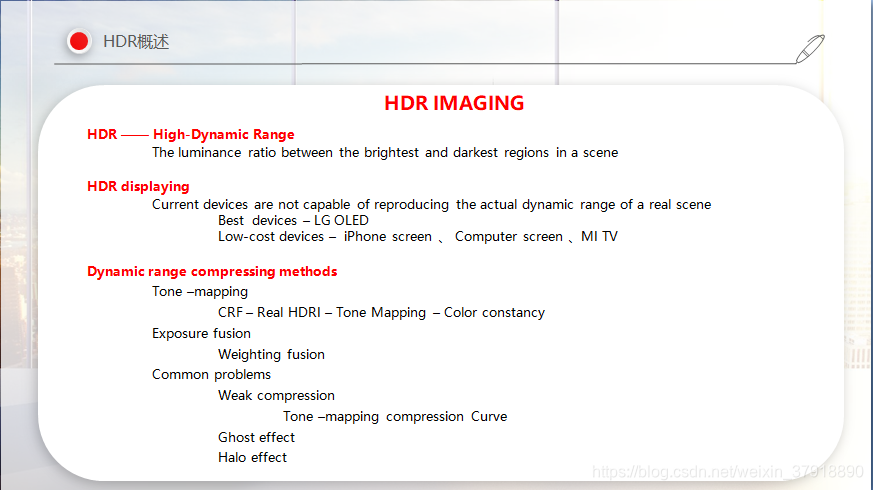 HDR概述

HDR IMAGING

HDR —— High-Dynamic Range

The luminance ratio between the brightest and darkest regions in a scene

HDR displaying

Current devices are not capable of reproducing the actual dynamic range of a real scene

Best devices – LG OLED

Low-cost devices – iPhone screen 、 Computer screen 、MI TV

Dynamic range compressing methods

Tone –mapping

CRF – Real HDRI – Tone Mapping – Color constancy

Exposure fusion

Weighting fusion

Common problems

Weak compression

Tone –mapping compression Curve

Ghost effect

Halo effect

https://blog.csdn.net/weixin_37918890